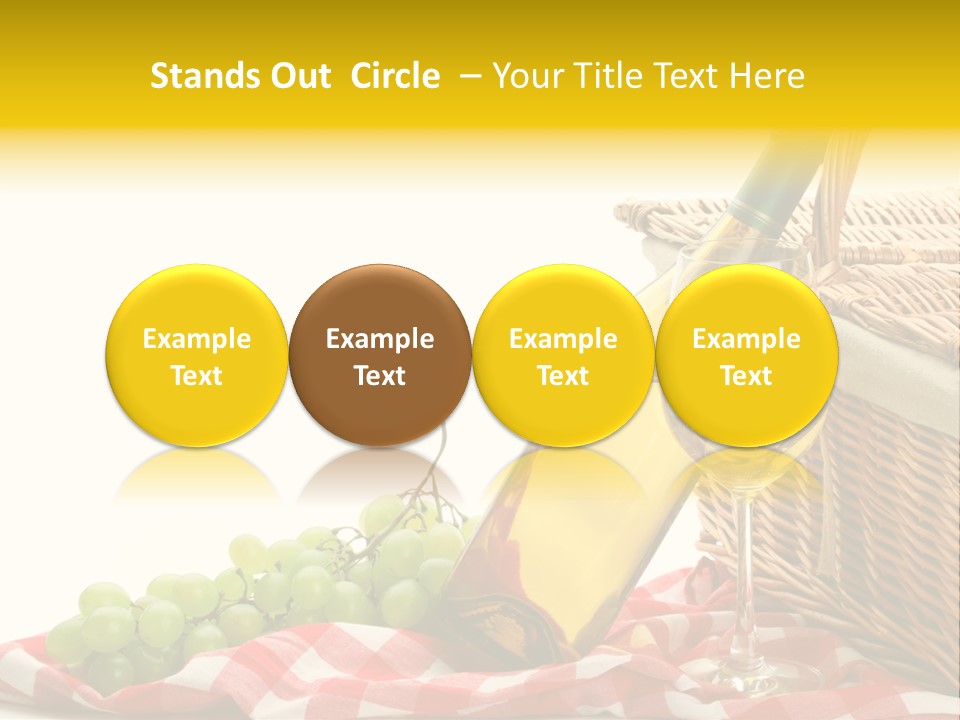 Stands Out Circle – Your Title Text Here

Example Text

Example Text

Example Text

Example Text